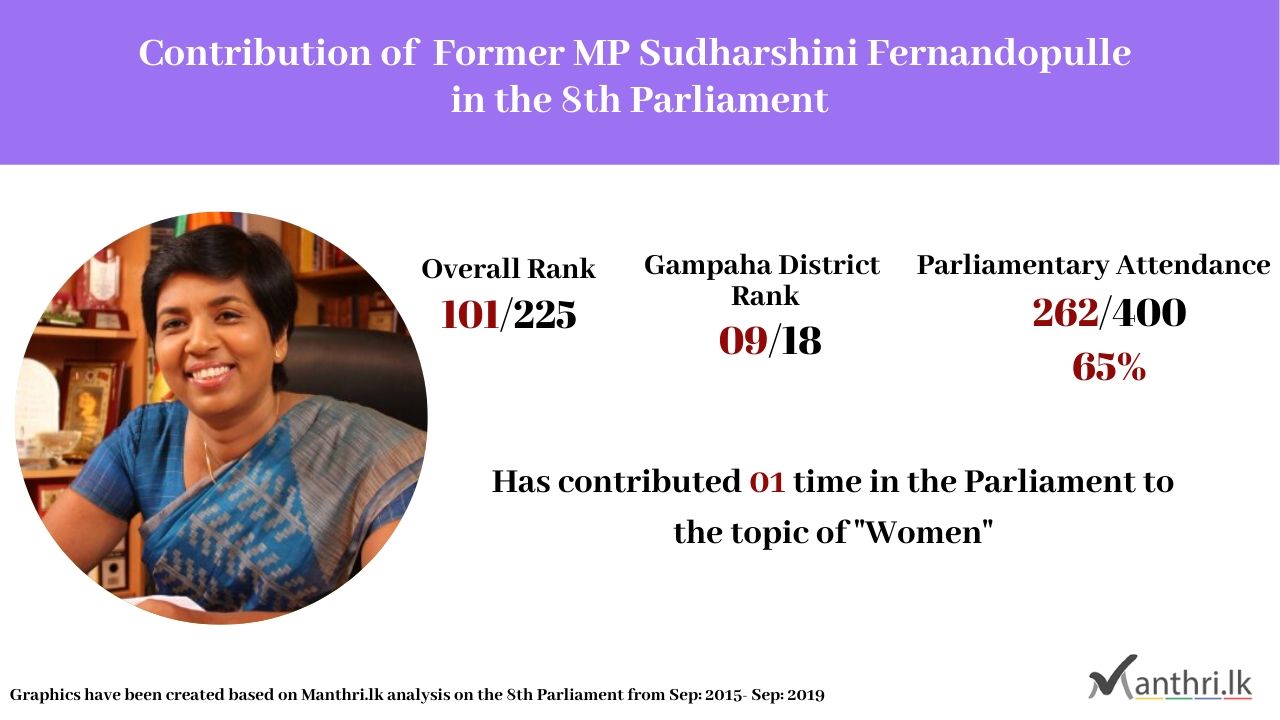 Contribution of Former MP Sudharshini Fernandopulle in the 8th Parliament

Overall Rank
101/225

Gampaha District Rank
09/18

Parliamentary Attendance
262/400
65%

Has contributed 01 time in the Parliament to the topic of "Women"

Graphics have been created based on Manthri.lk analysis on the 8th Parliament from Sep: 2015- Sep: 2019

Manthri.lk